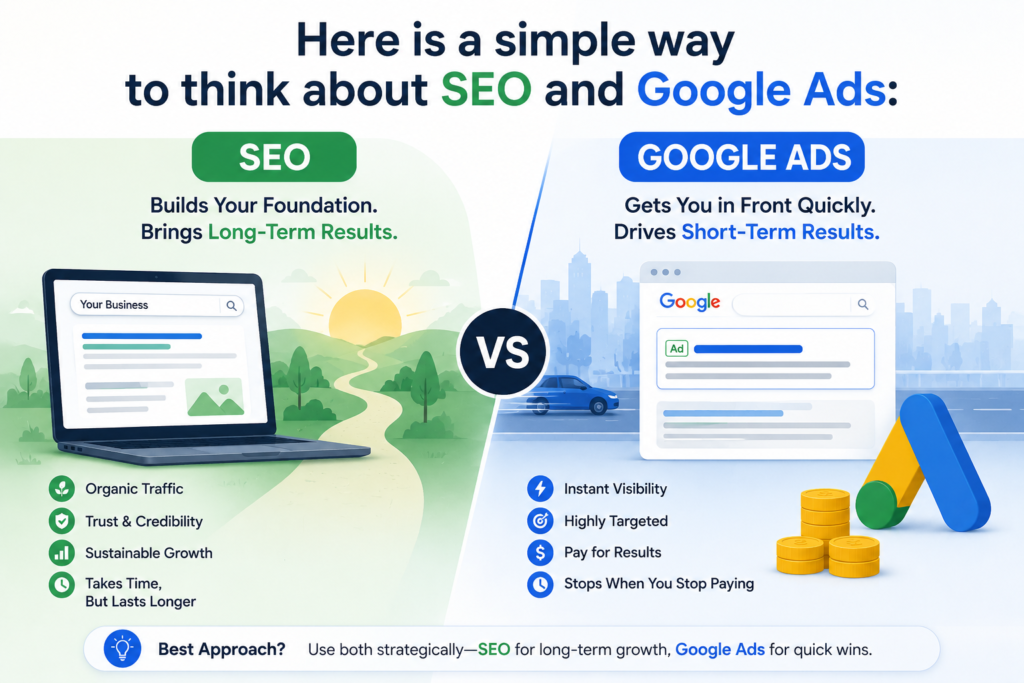 Here is a simple way to think about SEO and Google Ads:

SEO

Builds Your Foundation. Brings Long-Term Results.

Your Business

Organic Traffic
Trust & Credibility
Sustainable Growth
Takes Time, But Lasts Longer

VS

GOOGLE ADS

Gets You in Front Quickly. Drives Short-Term Results.

Google

Ad

Instant Visibility
Highly Targeted
Pay for Results
Stops When You Stop Paying

Best Approach? Use both strategically—SEO for long-term growth, Google Ads for quick wins.